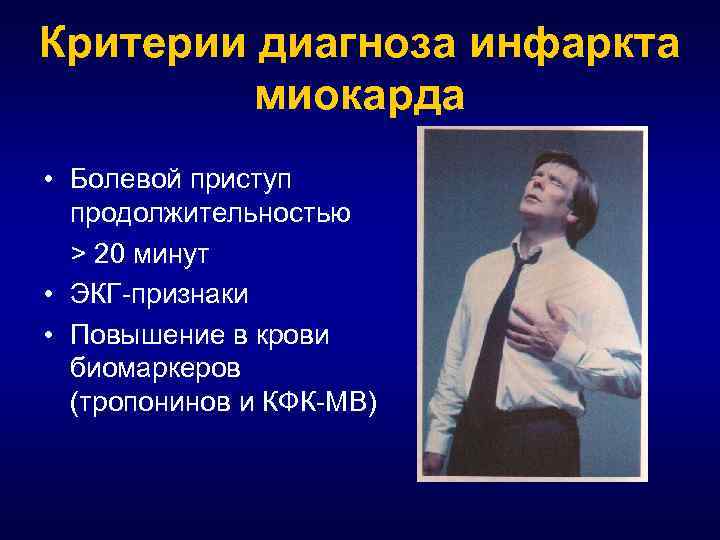 Критерии диагноза инфаркта миокарда

• Болевой приступ продолжительностью
> 20 минут
• ЭКГ-признаки
• Повышение в крови биомаркеров (тропонинов и КФК-МВ)